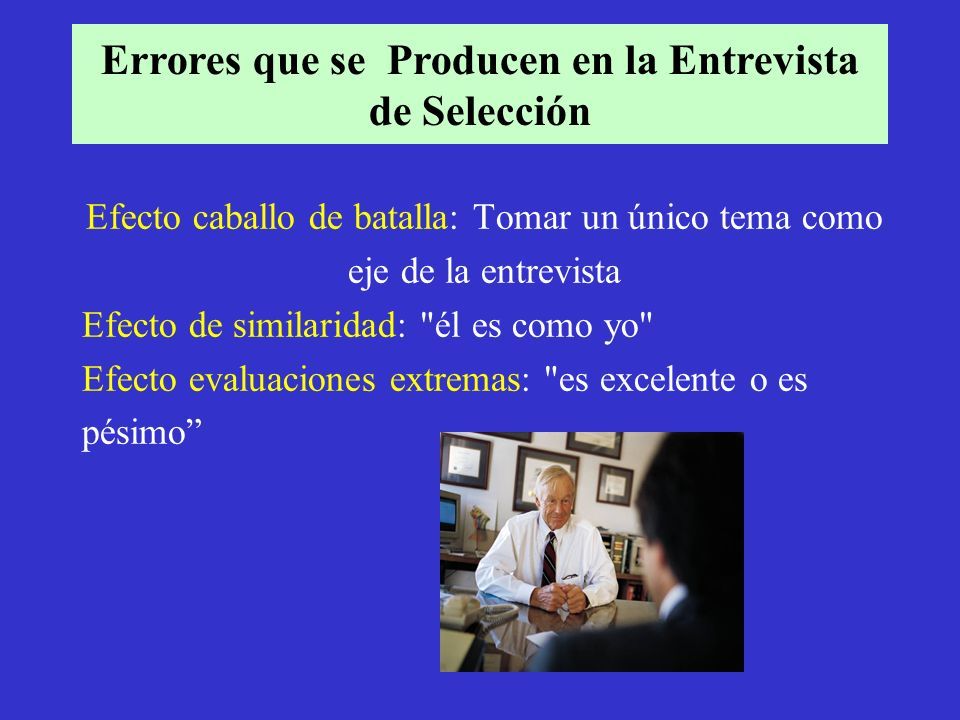 Errores que se Producen en la Entrevista de Selección

Efecto caballo de batalla: Tomar un único tema como eje de la entrevista

Efecto de similaridad: "él es como yo"

Efecto evaluaciones extremas: "es excelente o es pésimo”